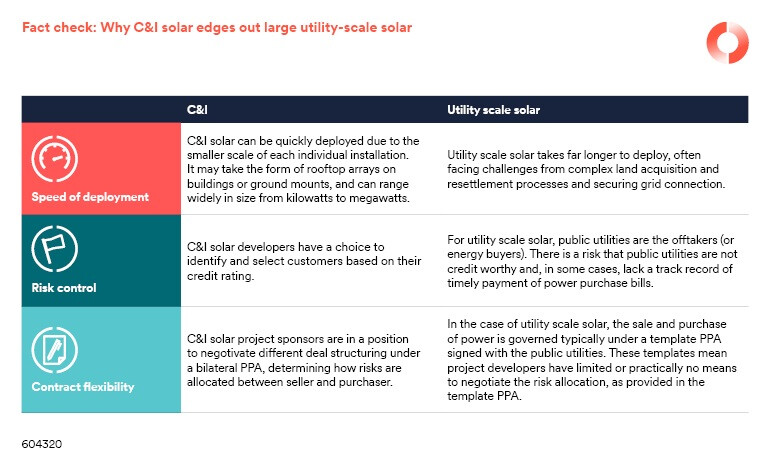 Fact check: Why C&I solar edges out large utility-scale solar

|  | C&I | Utility scale solar |
|---|---|---|
| Speed of deployment | C&I solar can be quickly deployed due to the smaller scale of each individual installation. It may take the form of rooftop arrays on buildings or ground mounts, and can range widely in size from kilowatts to megawatts. | Utility scale solar takes far longer to deploy, often facing challenges from complex land acquisition and resettlement processes and securing grid connection. |
| Risk control | C&I solar developers have a choice to identify and select customers based on their credit rating. | For utility scale solar, public utilities are the offtakers (or energy buyers). There is a risk that public utilities are not credit worthy and, in some cases, lack a track record of timely payment of power purchase bills. |
| Contract flexibility | C&I solar project sponsors are in a position to negotivate different deal structuring under a bilateral PPA, determining how risks are allocated between seller and purchaser. | In the case of utility scale solar, the sale and purchase of power is governed typically under a template PPA signed with the public utilities. These templates mean project developers have limited or practically no means to negotiate the risk allocation, as provided in the template PPA. |

604320